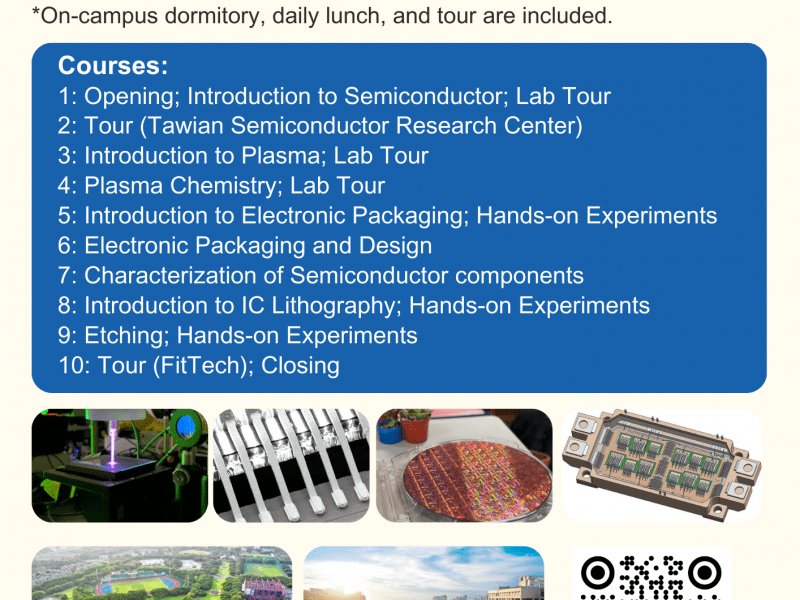 *On-campus dormitory, daily lunch, and tour are included.

Courses:
1: Opening; Introduction to Semiconductor; Lab Tour
2: Tour (Tawian Semiconductor Research Center)
3: Introduction to Plasma; Lab Tour
4: Plasma Chemistry; Lab Tour
5: Introduction to Electronic Packaging; Hands-on Experiments
6: Electronic Packaging and Design
7: Characterization of Semiconductor components
8: Introduction to IC Lithography; Hands-on Experiments
9: Etching; Hands-on Experiments
10: Tour (FitTech); Closing